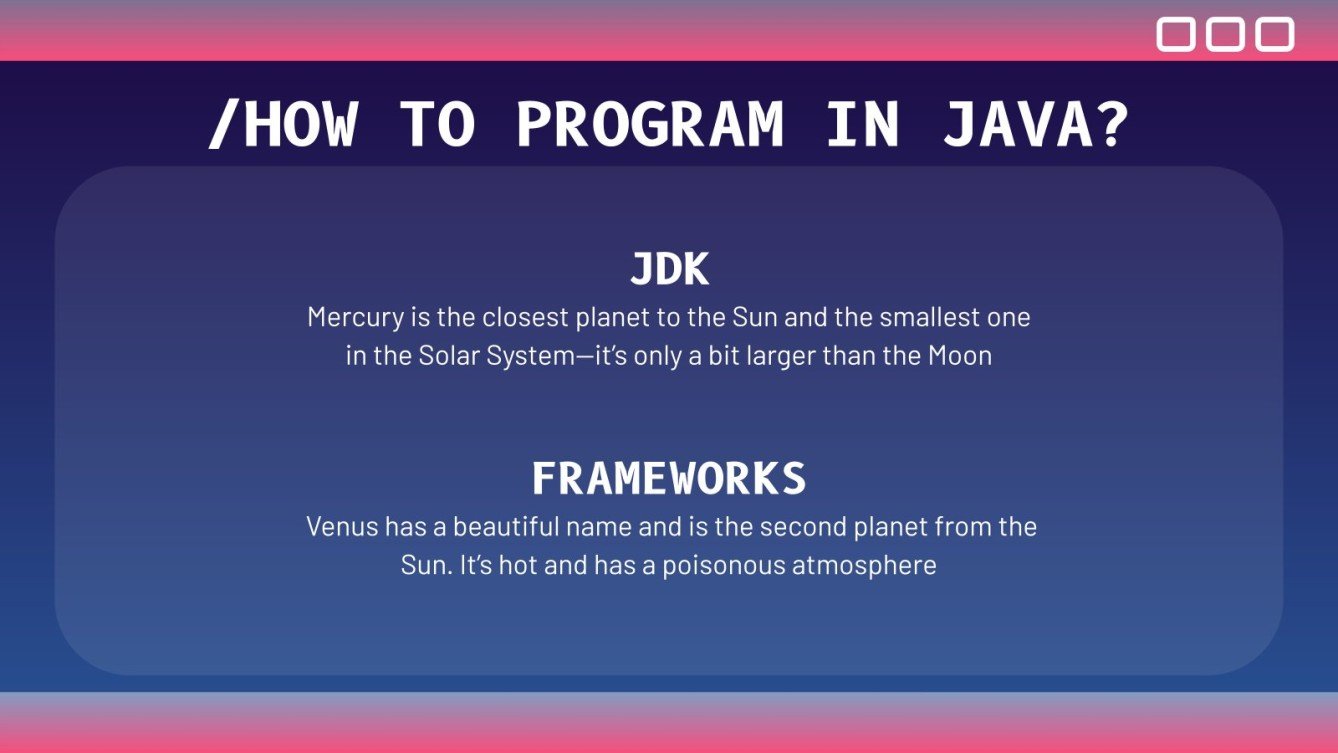 /HOW TO PROGRAM IN JAVA?

JDK
Mercury is the closest planet to the Sun and the smallest one in the Solar System—it's only a bit larger than the Moon

FRAMEWORKS
Venus has a beautiful name and is the second planet from the Sun. It's hot and has a poisonous atmosphere